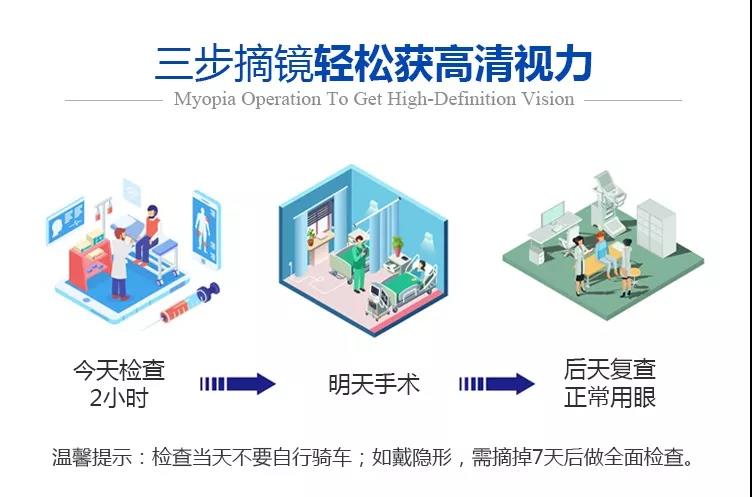 三步摘镜轻松获高清视力

Myopia Operation To Get High-Definition Vision

今天检查
2小时

明天手术

后天复查
正常用眼

温馨提示：检查当天不要自行骑车；如戴隐形，需摘掉7天后做全面检查。